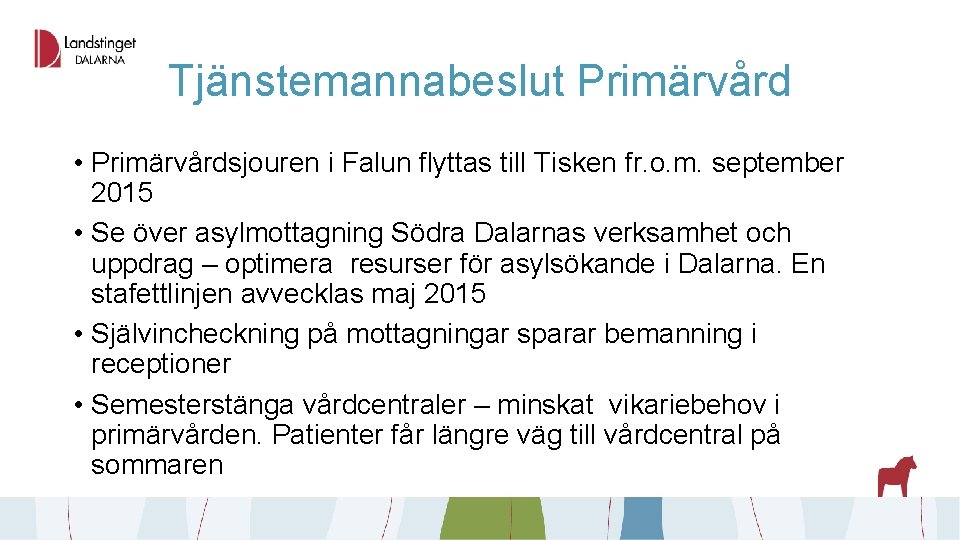 Landstinget DALARNA

Tjänstemannabeslut Primärvård

• Primärvårdsjouren i Falun flyttas till Tisken fr.o.m. september 2015
• Se över asylmottagning Södra Dalarnas verksamhet och uppdrag – optimera resurser för asylsökande i Dalarna. En stafettlinjen avvecklas maj 2015
• Självincheckning på mottagningar sparar bemanning i receptioner
• Semesterstänga vårdcentraler – minskat vikariebehov i primärvården. Patienter får längre väg till vårdcentral på sommaren